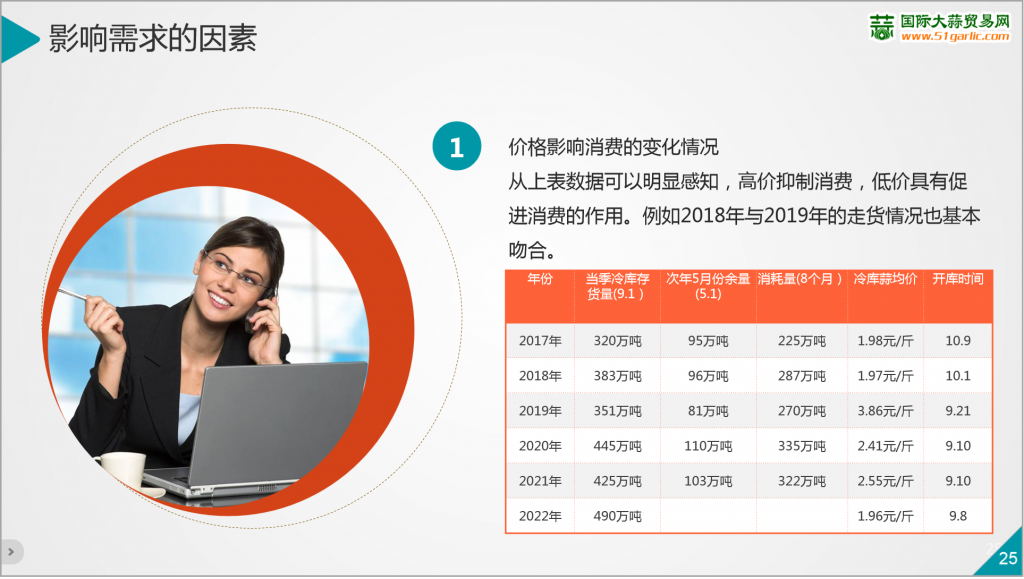 影响需求的因素

国际大蒜贸易网
www.51garlic.com

1

价格影响消费的变化情况

从上表数据可以明显感知，高价抑制消费，低价具有促进消费的作用。例如2018年与2019年的走货情况也基本吻合。

| 年份 | 当季冷库存货量(9.1) | 次年5月份余量(5.1) | 消耗量(8个月) | 冷库蒜均价 | 开库时间 |
|---|---|---|---|---|---|
| 2017年 | 320万吨 | 95万吨 | 225万吨 | 1.98元/斤 | 10.9 |
| 2018年 | 383万吨 | 96万吨 | 287万吨 | 1.97元/斤 | 10.1 |
| 2019年 | 351万吨 | 81万吨 | 270万吨 | 3.86元/斤 | 9.21 |
| 2020年 | 445万吨 | 110万吨 | 335万吨 | 2.41元/斤 | 9.10 |
| 2021年 | 425万吨 | 103万吨 | 322万吨 | 2.55元/斤 | 9.10 |
| 2022年 | 490万吨 | | | 1.96元/斤 | 9.8 |

25